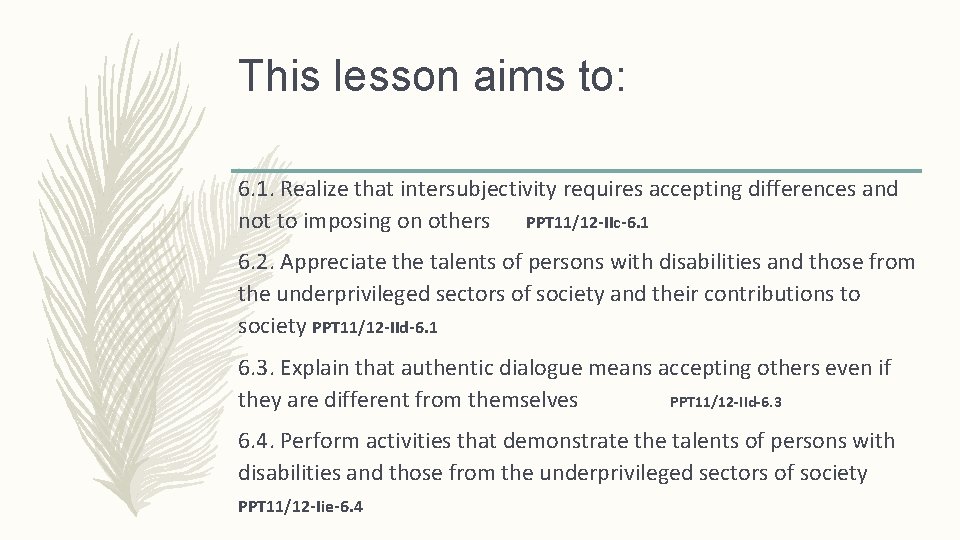 This lesson aims to:

6.1. Realize that intersubjectivity requires accepting differences and not to imposing on others PPT11/12-IIc-6.1

6.2. Appreciate the talents of persons with disabilities and those from the underprivileged sectors of society and their contributions to society PPT11/12-IId-6.1

6.3. Explain that authentic dialogue means accepting others even if they are different from themselves PPT11/12-IId-6.3

6.4. Perform activities that demonstrate the talents of persons with disabilities and those from the underprivileged sectors of society PPT11/12-Iie-6.4